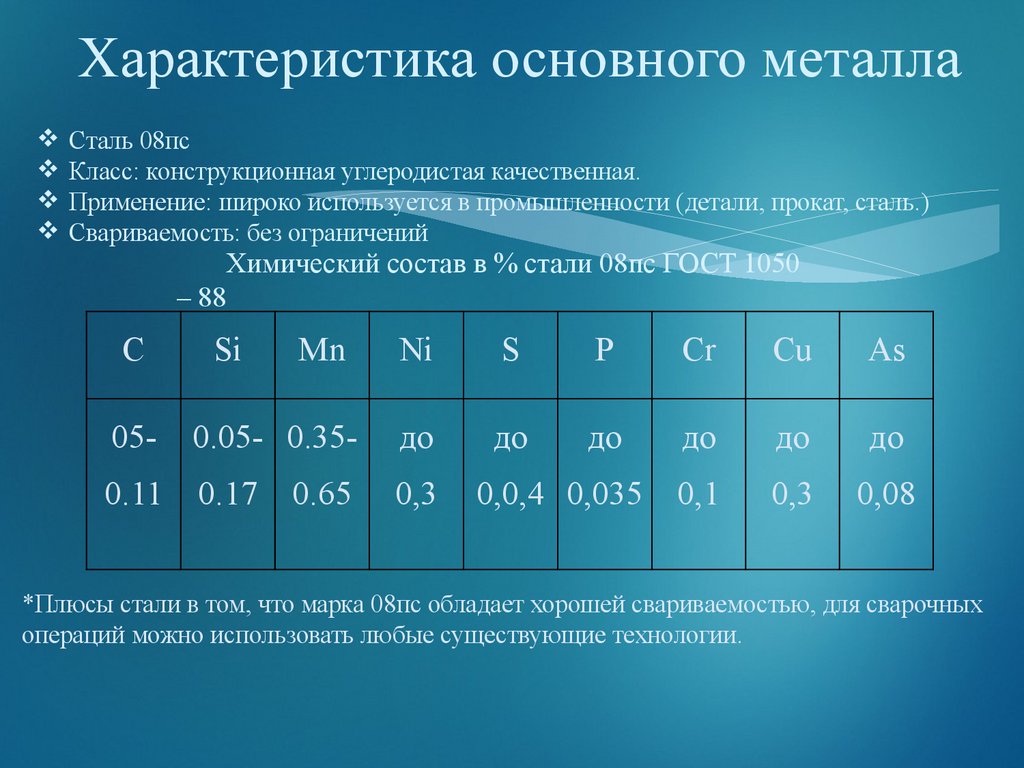 Характеристика основного металла

❖ Сталь 08пс
❖ Класс: конструкционная углеродистая качественная.
❖ Применение: широко используется в промышленности (детали, прокат, сталь.)
❖ Свариваемость: без ограничений

Химический состав в % стали 08пс ГОСТ 1050 – 88

| C | Si | Mn | Ni | S | P | Cr | Cu | As |
|---|---|---|---|---|---|---|---|---|
| 05-0.11 | 0.05-0.17 | 0.35-0.65 | до 0,3 | до 0,0,4 | до 0,035 | до 0,1 | до 0,3 | до 0,08 |

*Плюсы стали в том, что марка 08пс обладает хорошей свариваемостью, для сварочных операций можно использовать любые существующие технологии.